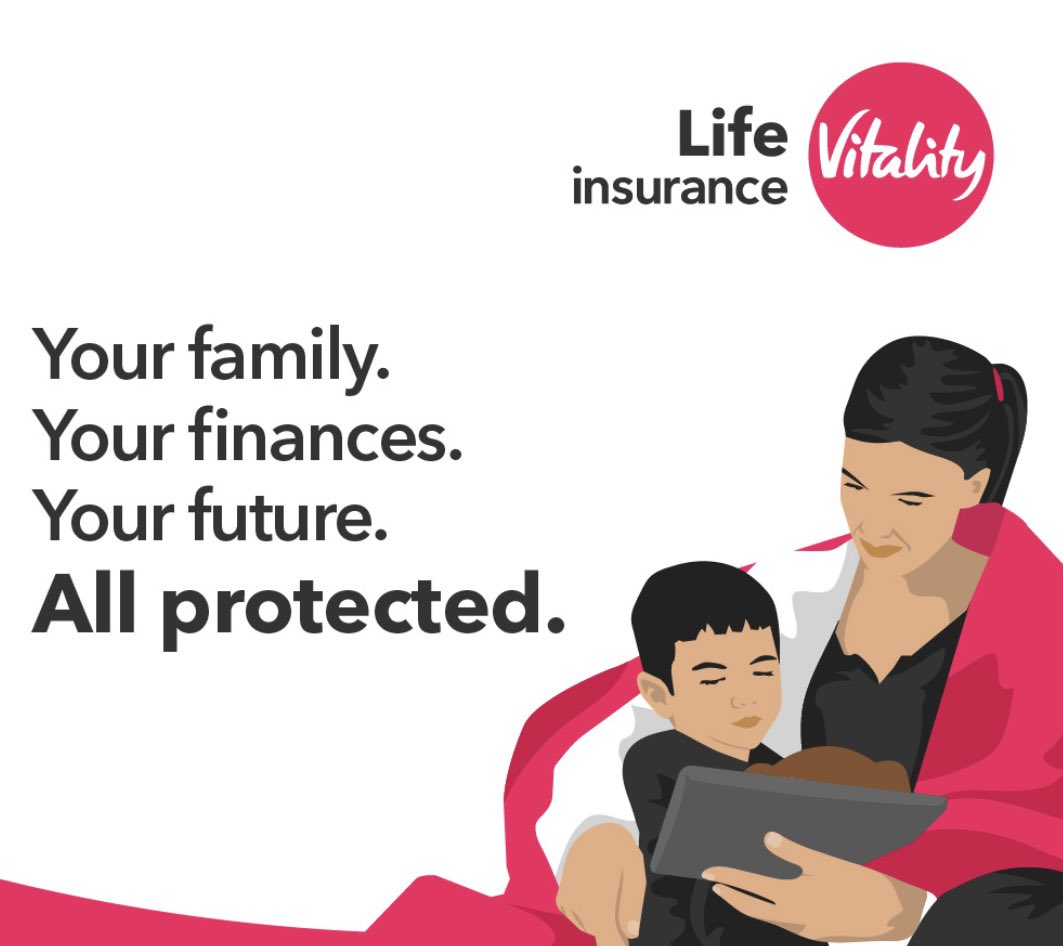 Life insurance Vitality

Your family.
Your finances.
Your future.
All protected.